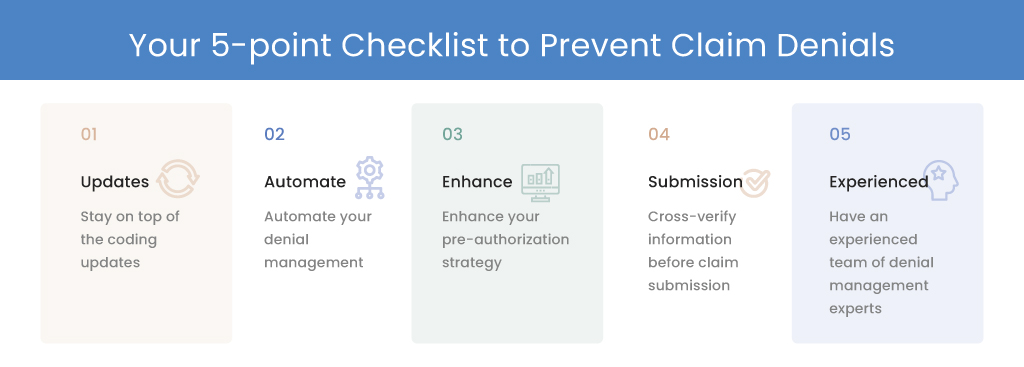 Your 5-point Checklist to Prevent Claim Denials

01

Updates

Stay on top of the coding updates

02

Automate

Automate your denial management

03

Enhance

Enhance your pre-authorization strategy

04

Submission

Cross-verify information before claim submission

05

Experienced

Have an experienced team of denial management experts